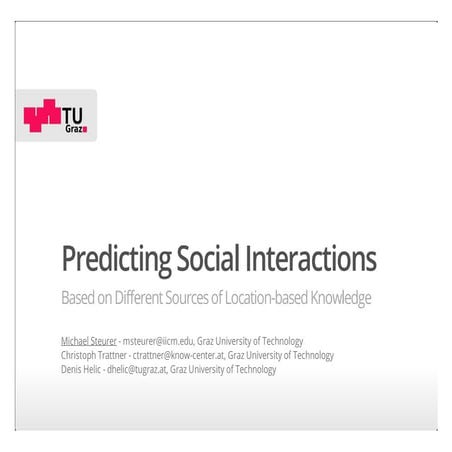 TU Graz

Predicting Social Interactions

Based on Different Sources of Location-based Knowledge

Michael Steurer - msteurer@iicm.edu, Graz University of Technology
Christoph Trattner - ctrattner@know-center.at, Graz University of Technology
Denis Helic - dhelic@tugraz.at, Graz University of Technology